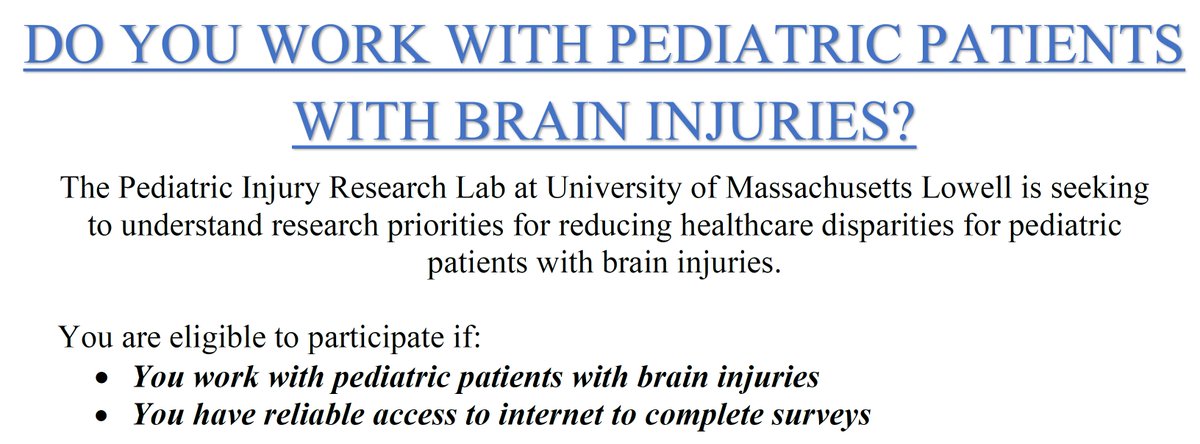 DO YOU WORK WITH PEDIATRIC PATIENTS WITH BRAIN INJURIES?

The Pediatric Injury Research Lab at University of Massachusetts Lowell is seeking to understand research priorities for reducing healthcare disparities for pediatric patients with brain injuries.

You are eligible to participate if:
• You work with pediatric patients with brain injuries
• You have reliable access to internet to complete surveys